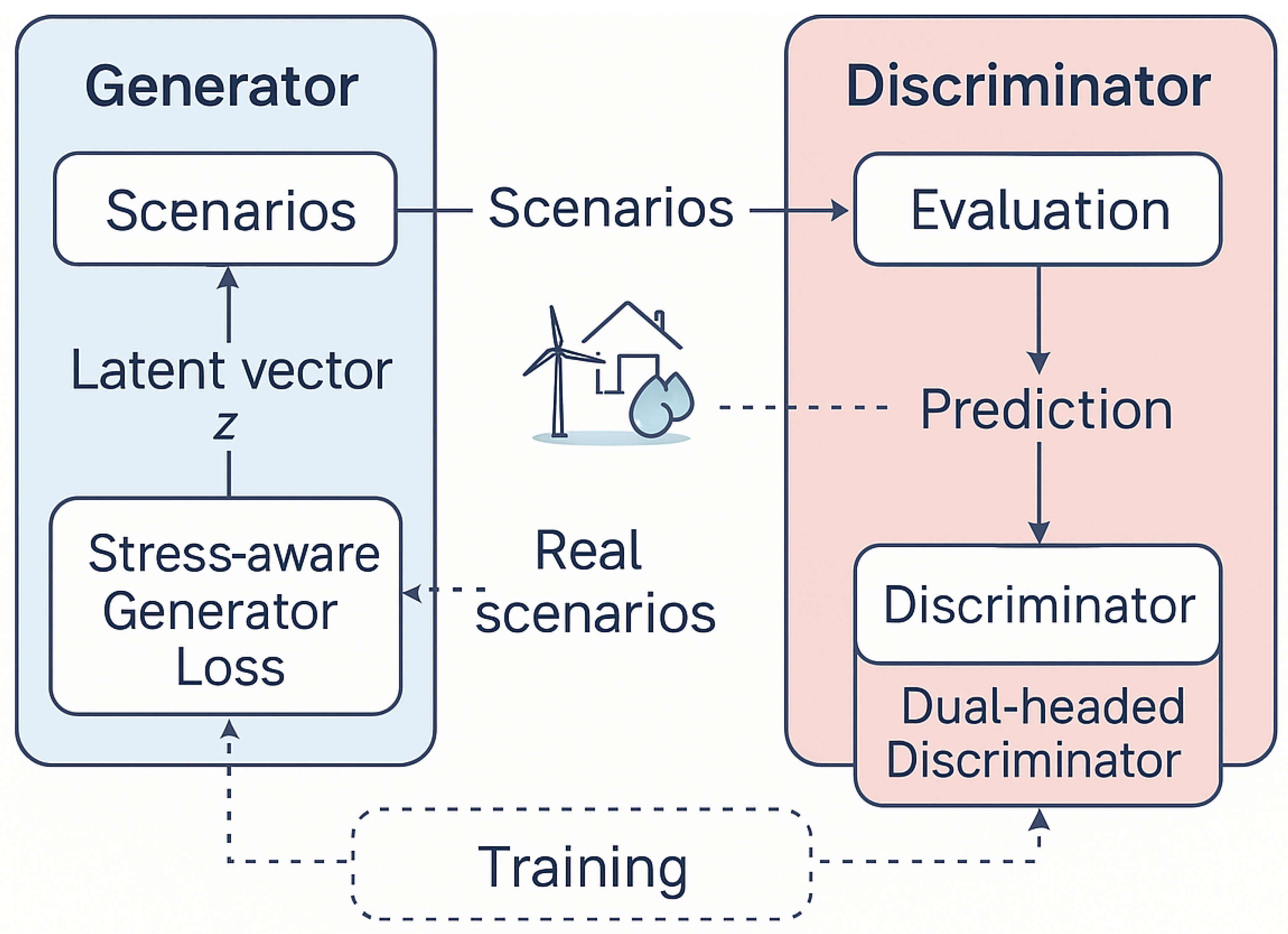 Generator

Scenarios

Latent vector
$z$

Stress-aware Generator Loss

Scenarios

Real scenarios

Discriminator

Evaluation

Prediction

Discriminator

Dual-headed Discriminator

Training